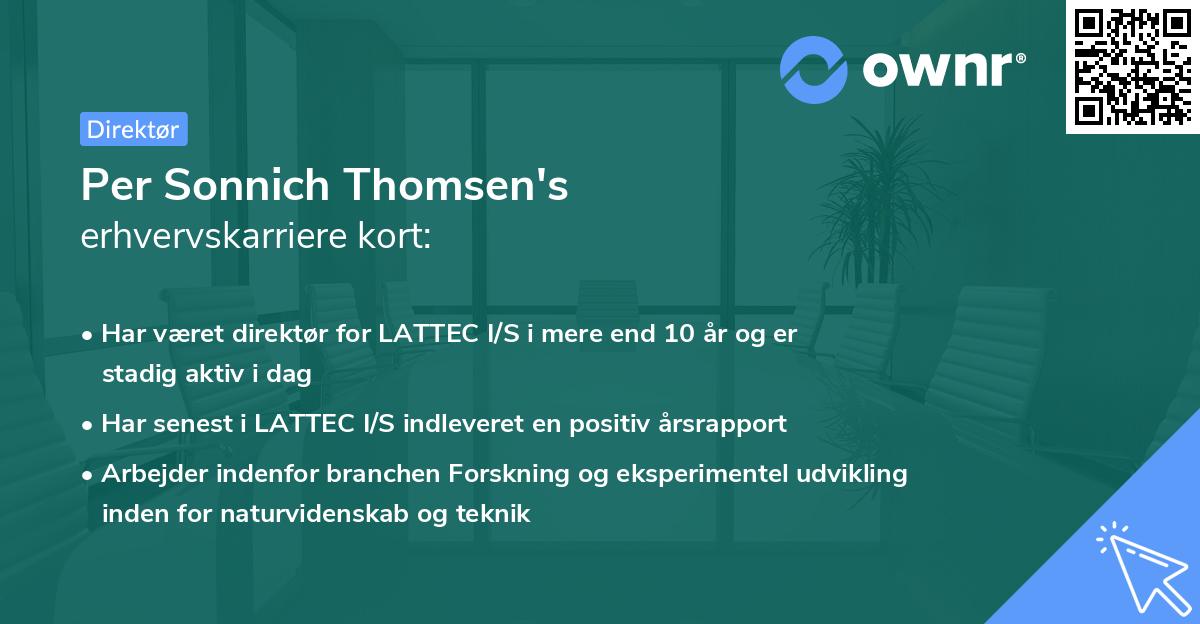 ownr®

Direktør

Per Sonnich Thomsen's
erhvervskarriere kort:

• Har været direktør for LATTEC I/S i mere end 10 år og er stadig aktiv i dag

• Har senest i LATTEC I/S indleveret en positiv årsrapport

• Arbejder indenfor branchen Forskning og eksperimentel udvikling inden for naturvidenskab og teknik